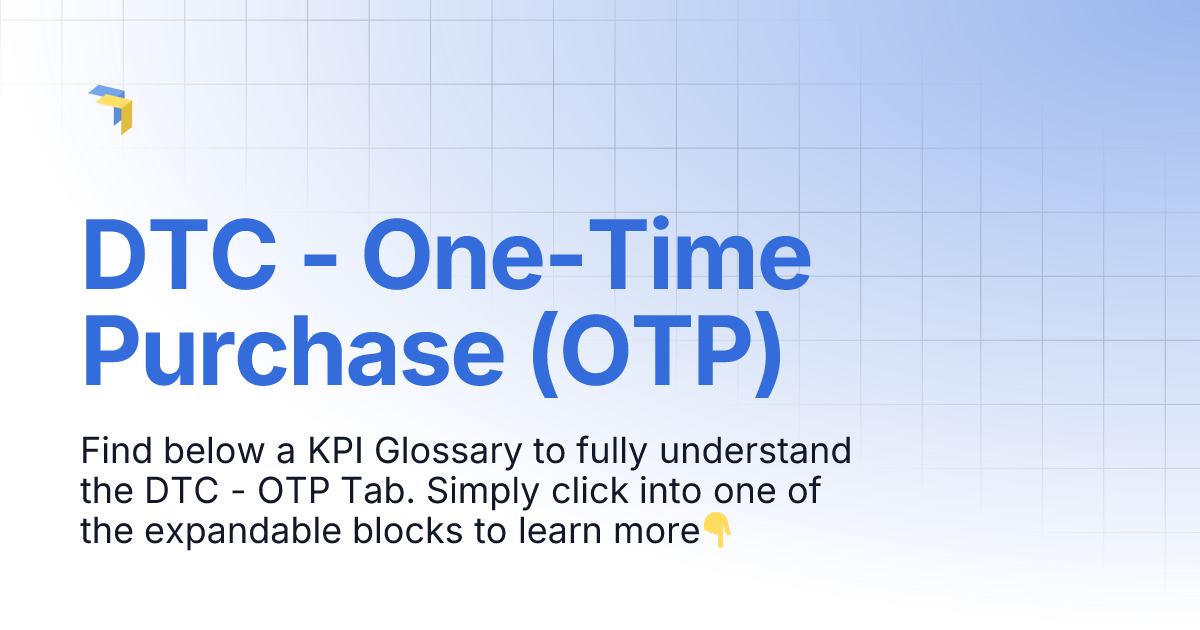 DTC - One-Time Purchase (OTP)

Find below a KPI Glossary to fully understand the DTC - OTP Tab. Simply click into one of the expandable blocks to learn more👇